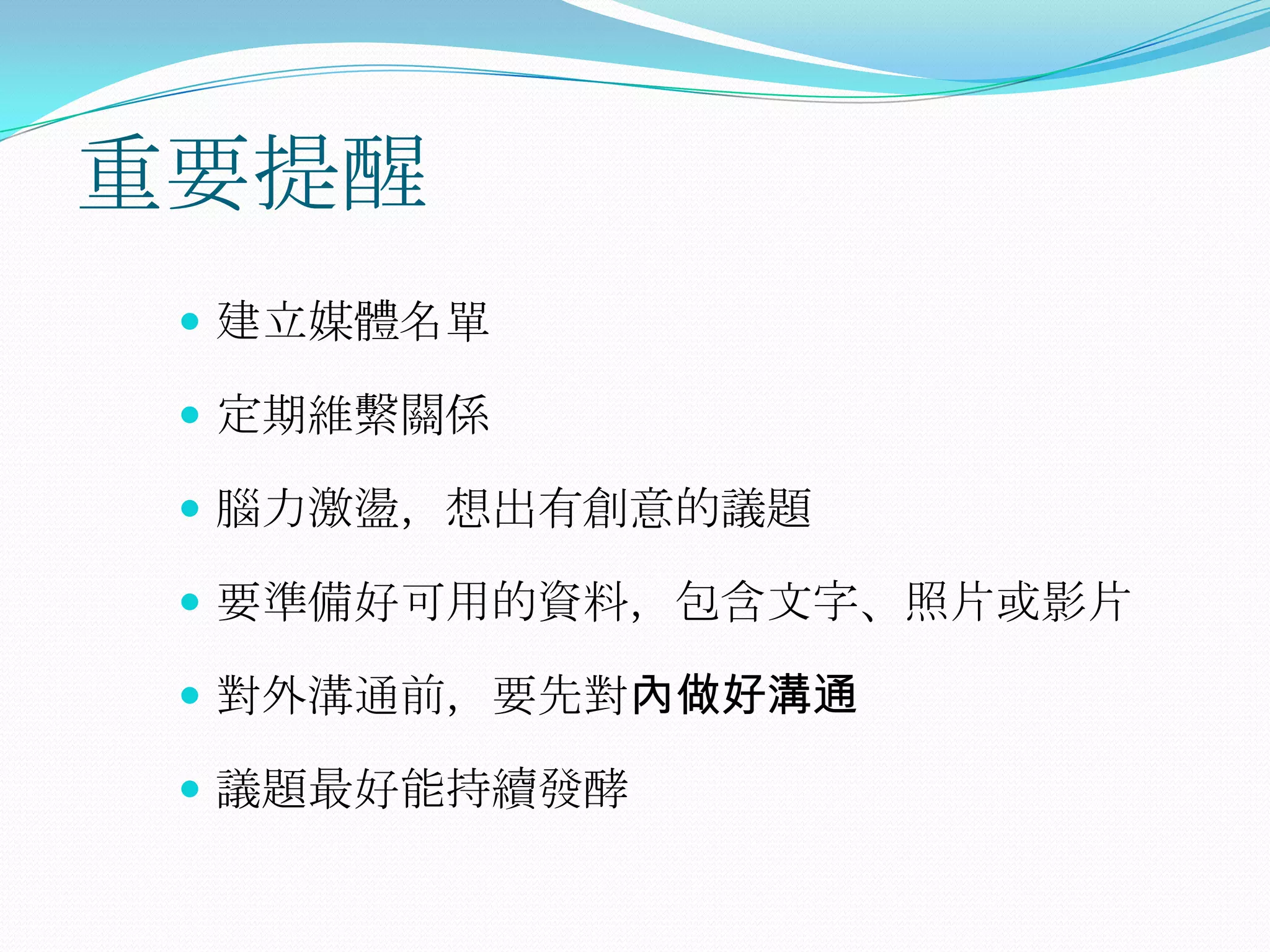 重要提醒

- 建立媒體名單
- 定期維繫關係
- 腦力激盪，想出有創意的議題
- 要準備好可用的資料，包含文字、照片或影片
- 對外溝通前，要先對內做好溝通
- 議題最好能持續發酵